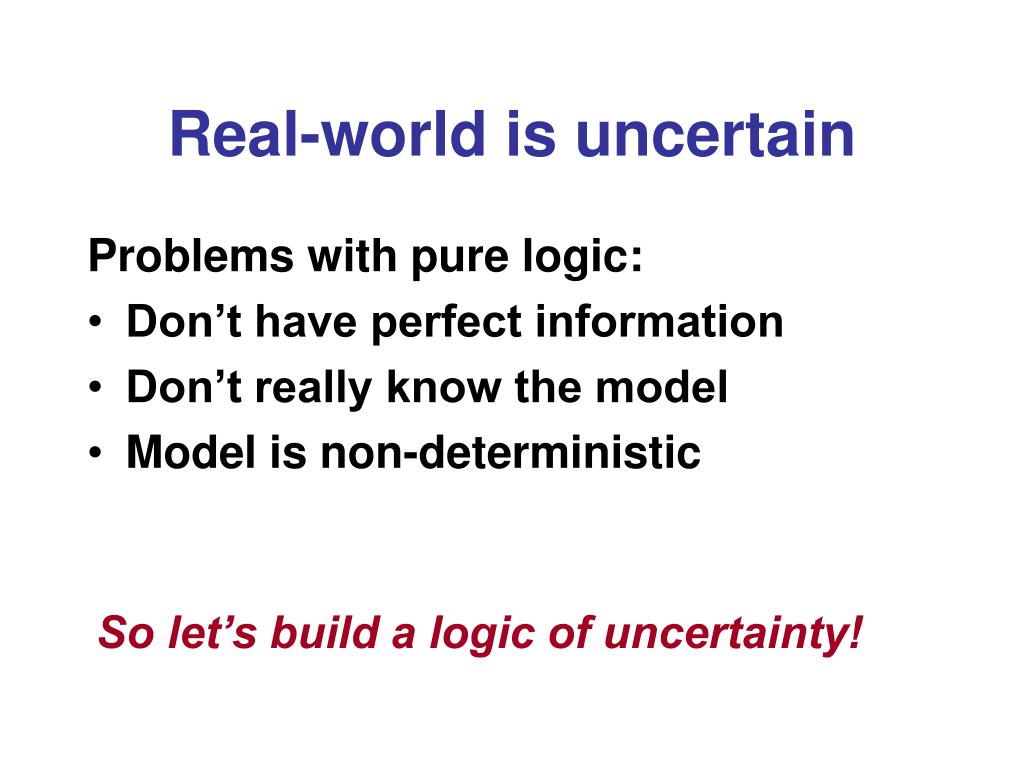 Real-world is uncertain

Problems with pure logic:
• Don’t have perfect information
• Don’t really know the model
• Model is non-deterministic

So let’s build a logic of uncertainty!